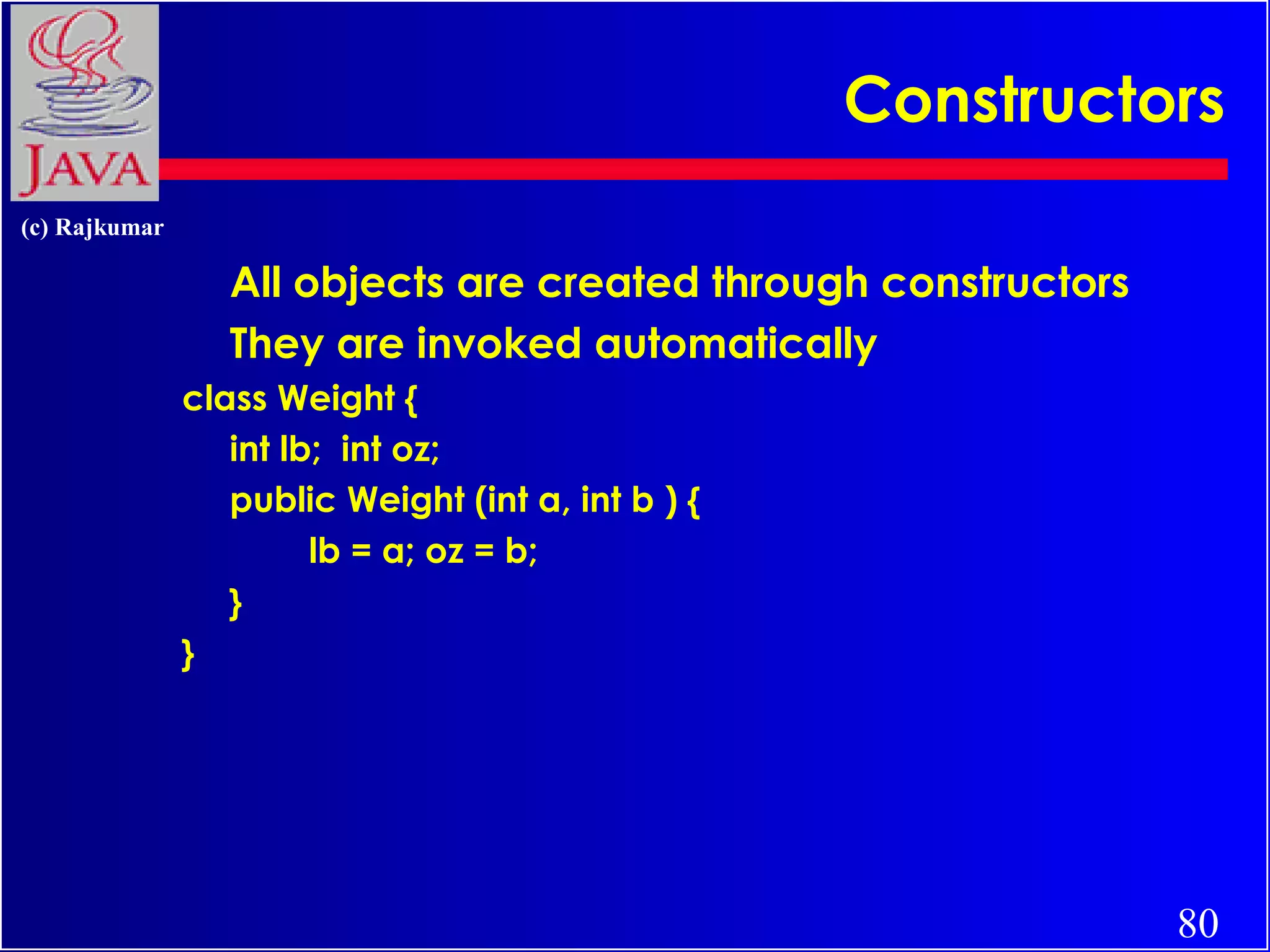 JAVA

Constructors

(c) Rajkumar

All objects are created through constructors

They are invoked automatically

class Weight {
    int lb;  int oz;
    public Weight (int a, int b ) {
        lb = a; oz = b;
    }
}

80